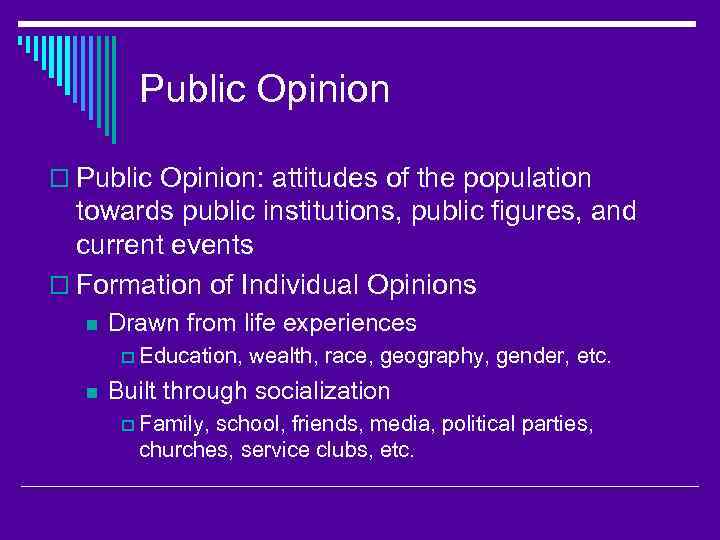 Public Opinion

Public Opinion: attitudes of the population towards public institutions, public figures, and current events

Formation of Individual Opinions

Drawn from life experiences

Education, wealth, race, geography, gender, etc.

Built through socialization

Family, school, friends, media, political parties, churches, service clubs, etc.